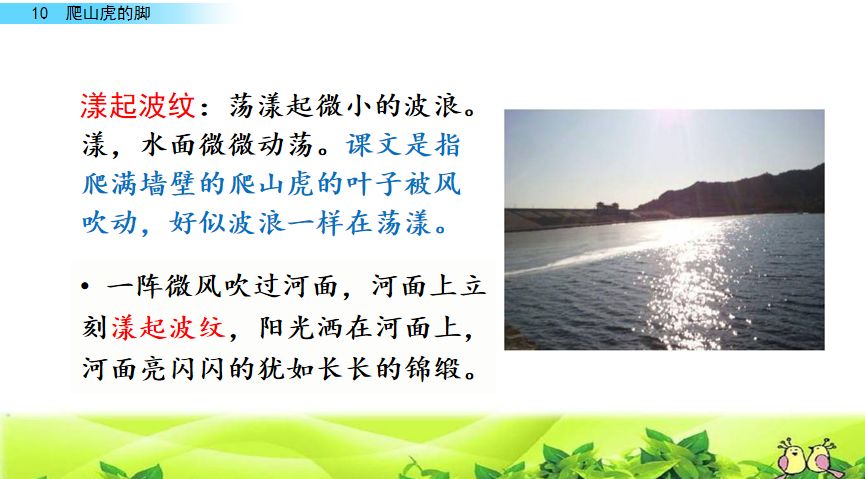 10 爬山虎的脚

漾起波纹：荡漾起微小的波浪。漾，水面微微动荡。课文是指爬满墙壁的爬山虎的叶子被风吹动，好似波浪一样在荡漾。

• 一阵微风吹过河面，河面上立刻漾起波纹，阳光洒在河面上，河面亮闪闪的犹如长长的锦缎。